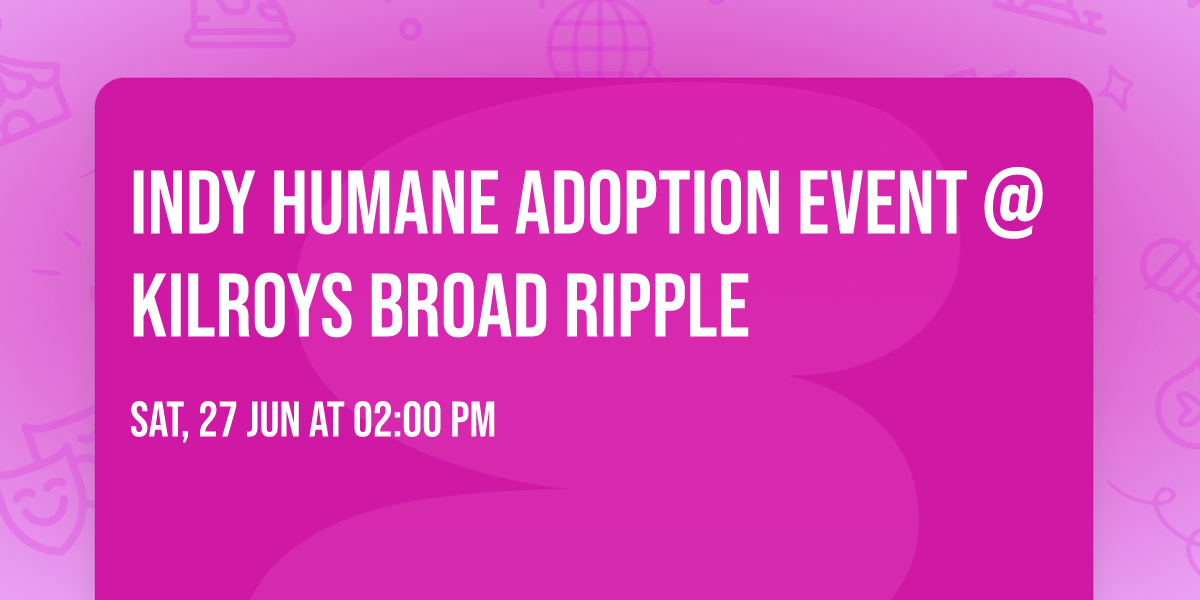 INDY HUMANE ADOPTION EVENT @ KILROYS BROAD RIPPLE

SAT, 27 JUN AT 02:00 PM